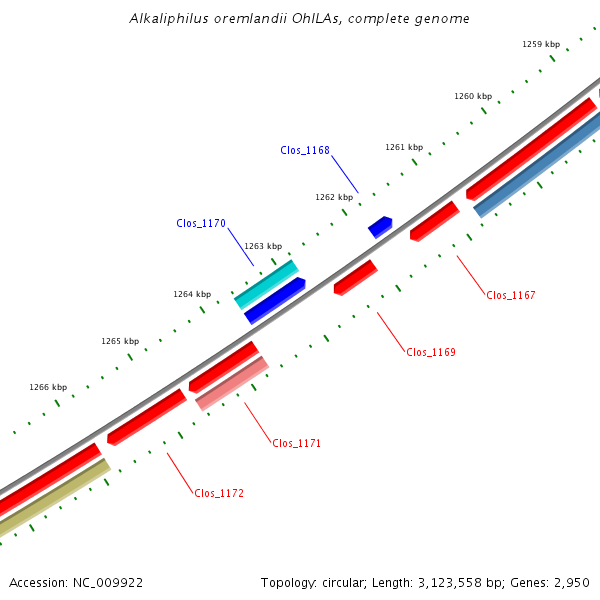 Alkaliphilus oremlandii OhILAs, complete genome

1259 kbp

1260 kbp

1261 kbp

Clos_1168

1262 kbp

Clos_1170

1263 kbp

1264 kbp

Clos_1167

1265 kbp

Clos_1169

1266 kbp

Clos_1171

Clos_1172

Accession: NC_009922

Topology: circular; Length: 3,123,558 bp; Genes: 2,950